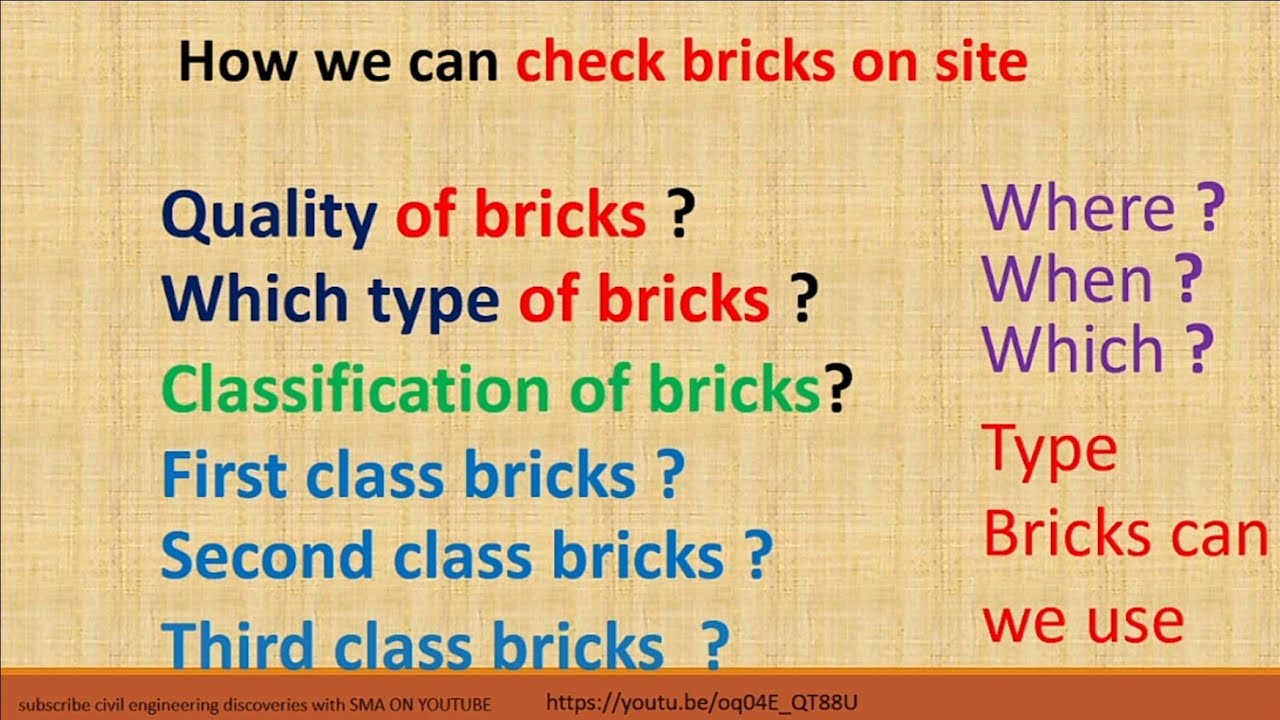 How we can check bricks on site

Quality of bricks ?
Which type of bricks ?
Classification of bricks?
First class bricks ?
Second class bricks ?
Third class bricks ?

Where ?
When ?
Which ?
Type
Bricks can
we use

subscribe civil engineering discoveries with SMA ON YOUTUBE https://youtu.be/oq04E_QT88U